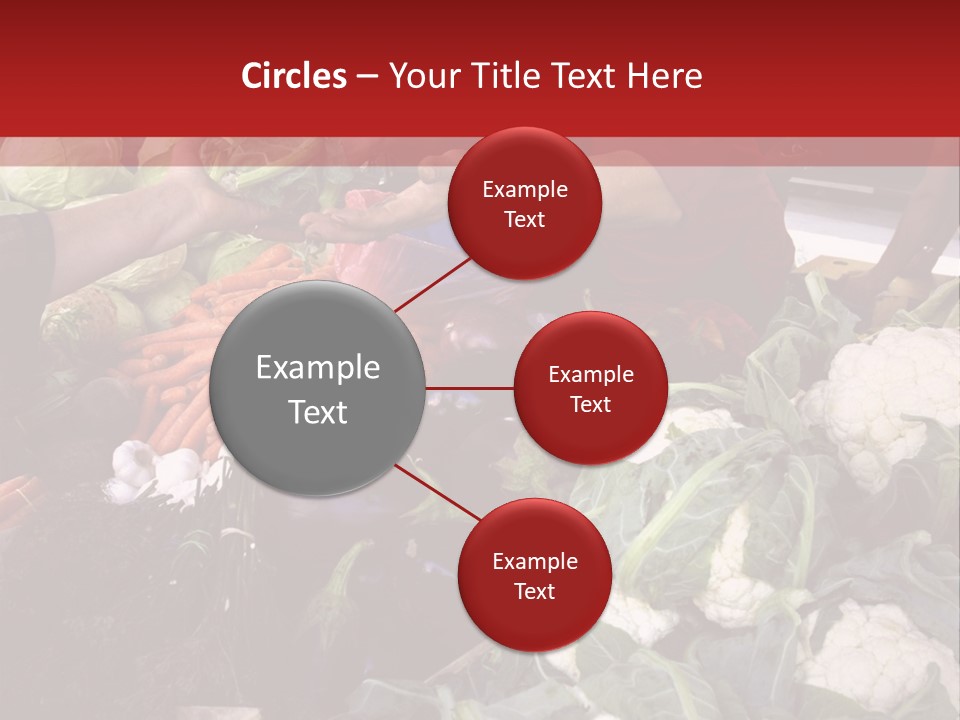 Circles – Your Title Text Here

Example Text

Example Text

Example Text

Example Text